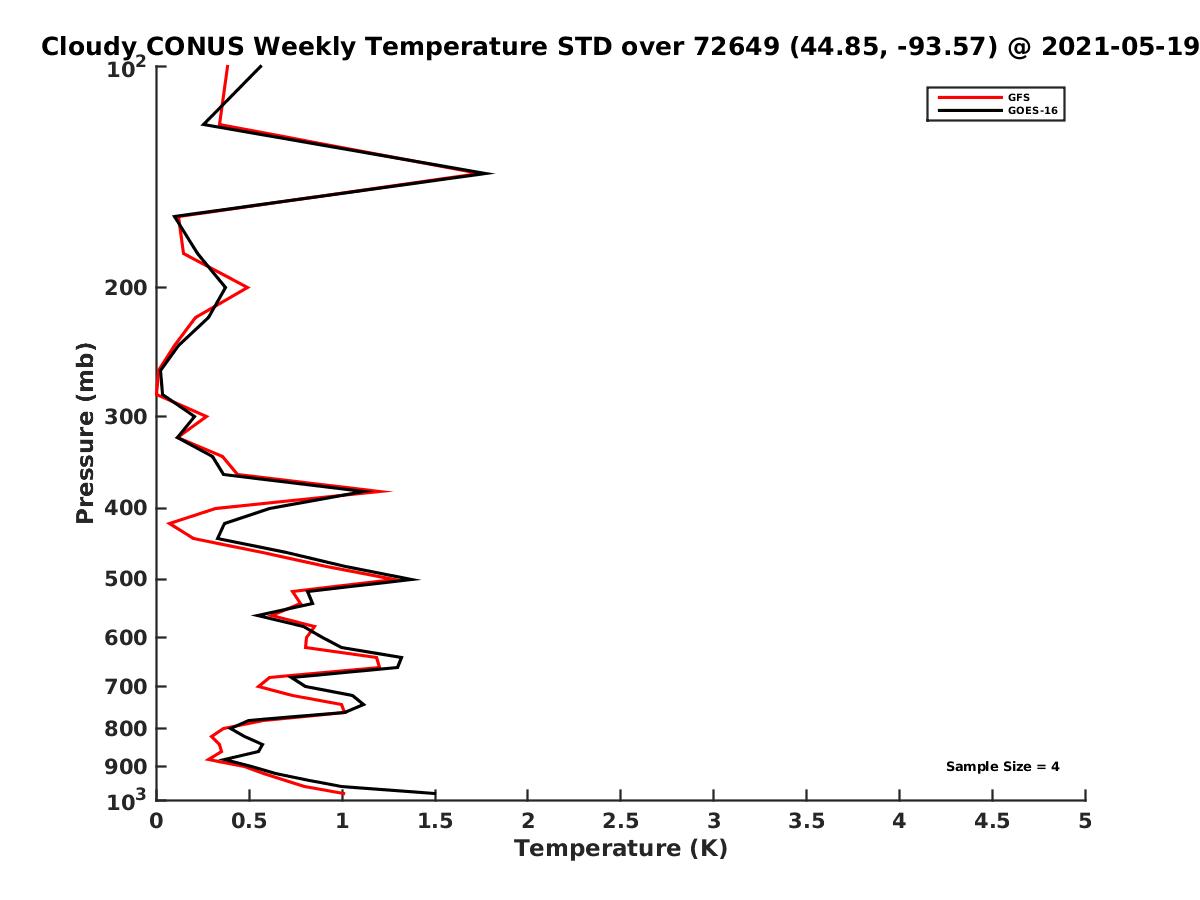 Cloudy CONUS Weekly Temperature STD over 72649 (44.85, -93.57) @ 2021-05-19

GFS
GOES-16

Pressure (mb)

$10^2$
200
300
400
500
600
700
800
900
$10^3$

Sample Size = 4

0
0.5
1
1.5
2
2.5
3
3.5
4
4.5
5

Temperature (K)